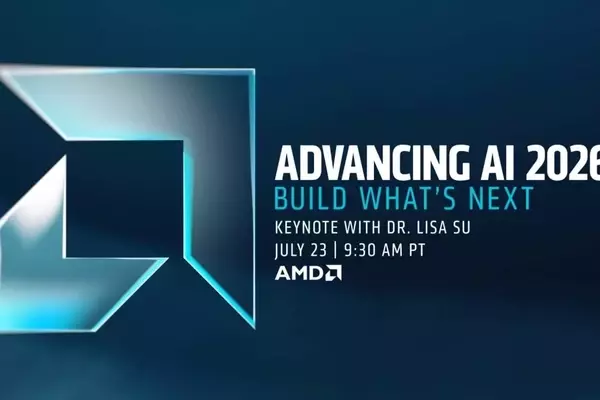 ADVANCING AI 2026
BUILD WHAT'S NEXT
KEYNOTE WITH DR. LISA SU
JULY 23 | 9:30 AM PT
AMD